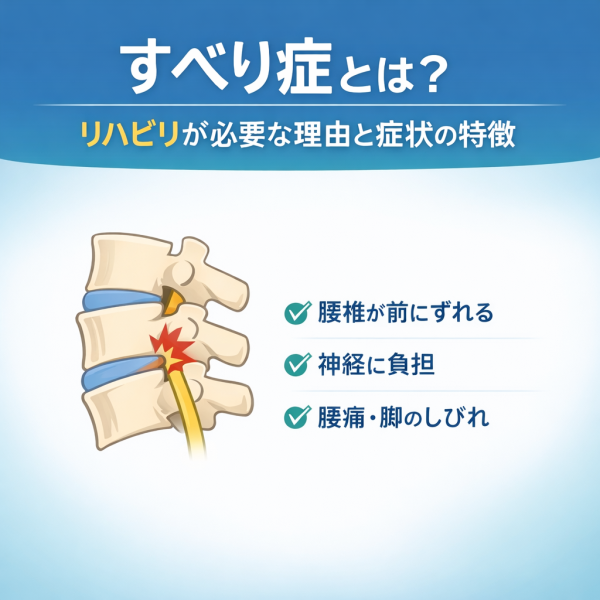 すべり症とは?

リハビリが必要な理由と症状の特徴

腰椎が前にずれる

神経に負担

腰痛・脚のしびれ